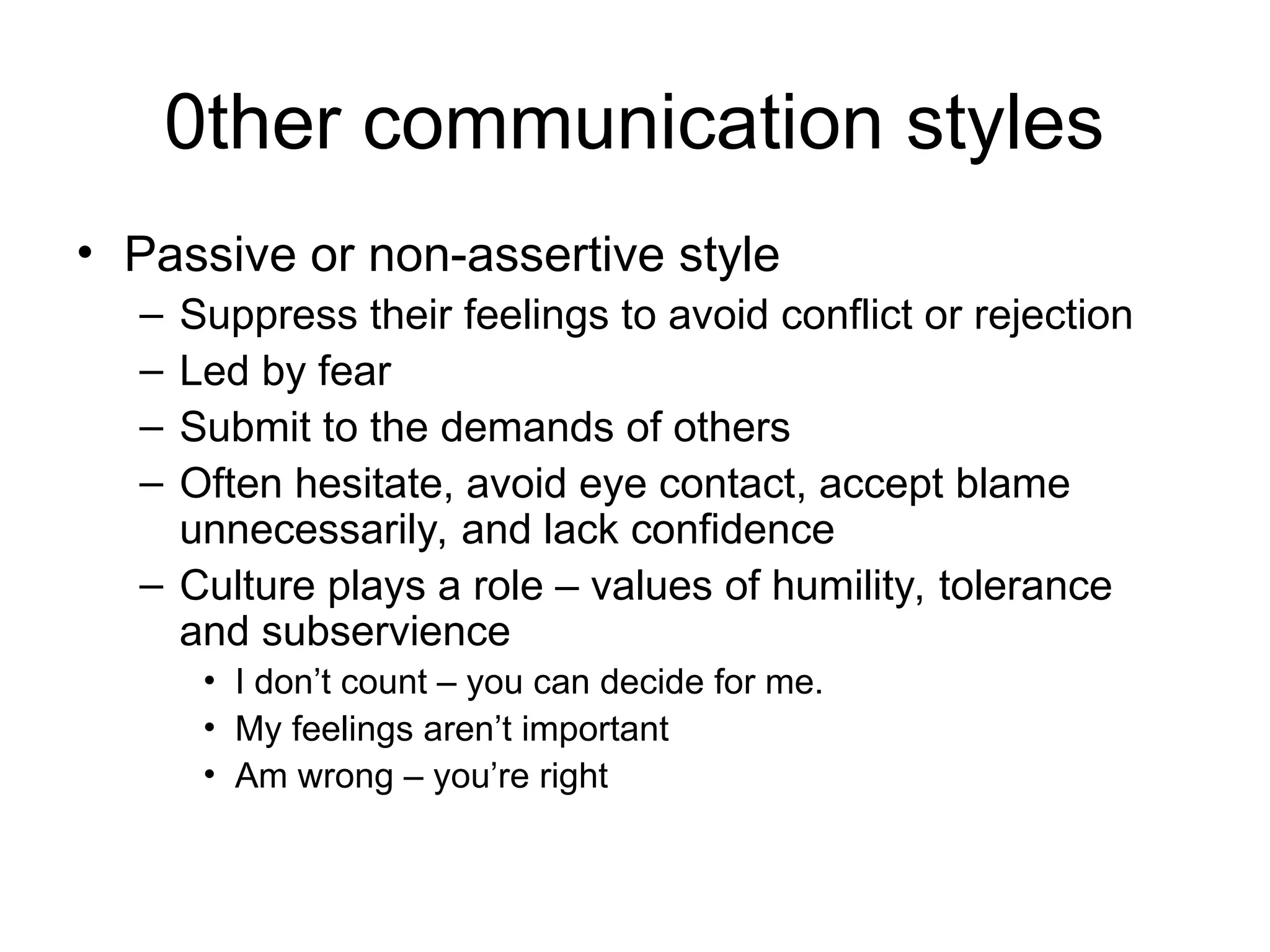 0ther communication styles

• Passive or non-assertive style
  – Suppress their feelings to avoid conflict or rejection
  – Led by fear
  – Submit to the demands of others
  – Often hesitate, avoid eye contact, accept blame unnecessarily, and lack confidence
  – Culture plays a role – values of humility, tolerance and subservience
    • I don’t count – you can decide for me.
    • My feelings aren’t important
    • Am wrong – you’re right